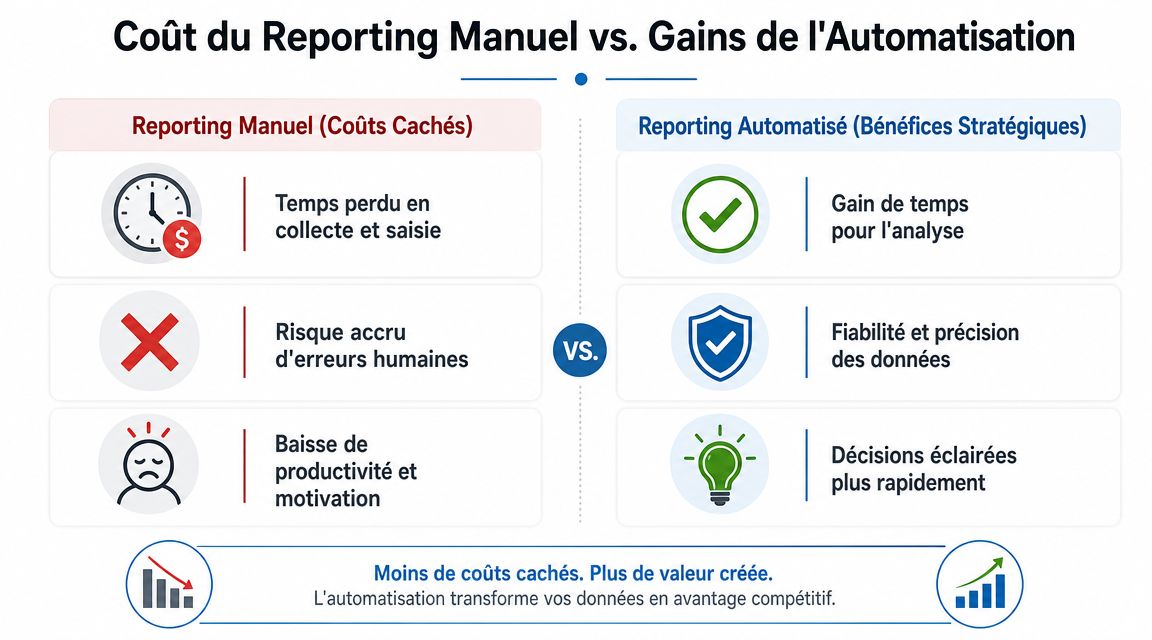 Coût du Reporting Manuel vs. Gains de l'Automatisation

Reporting Manuel (Coûts Cachés)

Temps perdu en collecte et saisie

Risque accru d'erreurs humaines

Baisse de productivité et motivation

VS.

Reporting Automatisé (Bénéfices Stratégiques)

Gain de temps pour l'analyse

Fiabilité et précision des données

Décisions éclairées plus rapidement

Moins de coûts cachés. Plus de valeur créée.
L'automatisation transforme vos données en avantage compétitif.